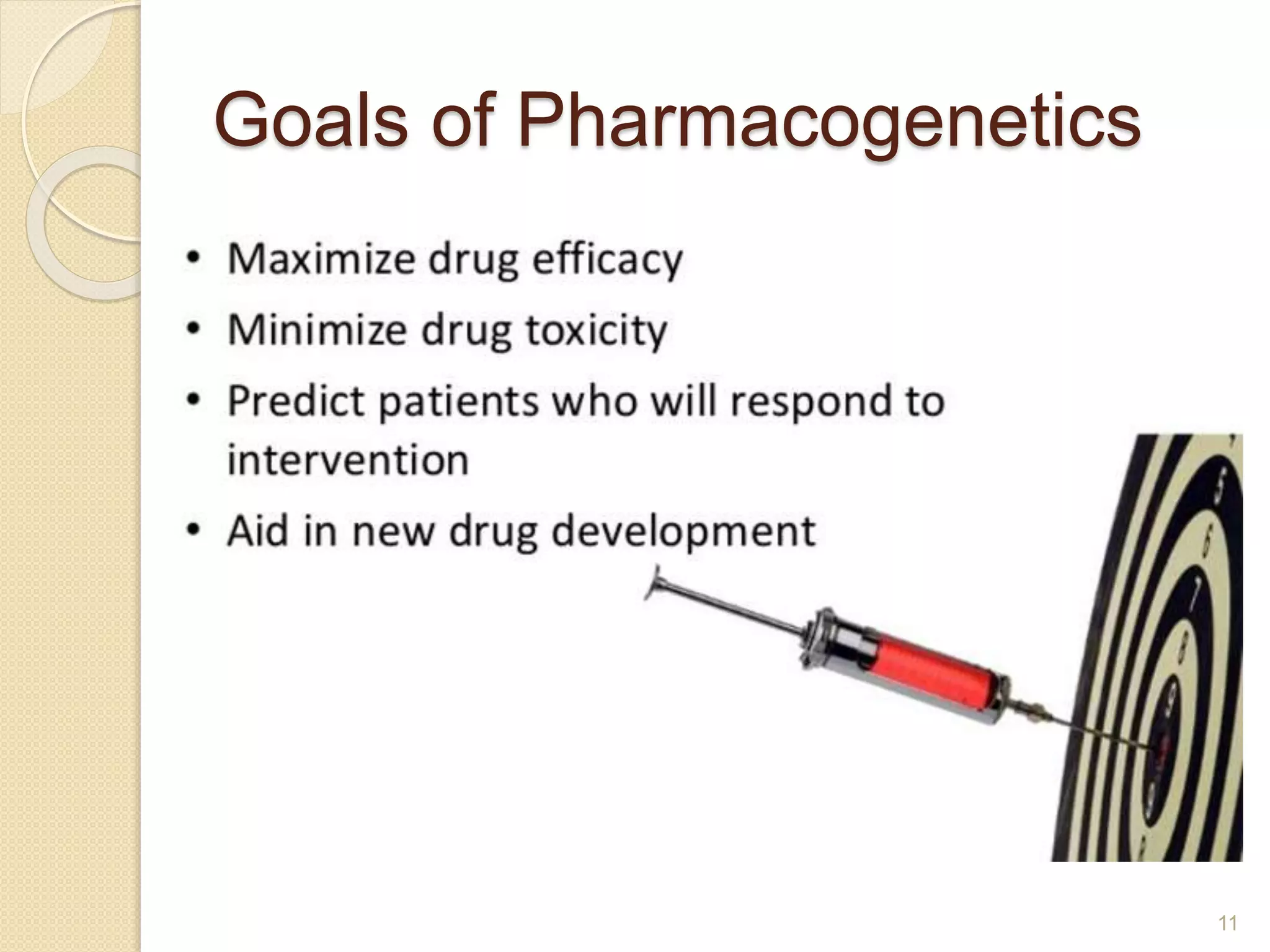 Goals of Pharmacogenetics

• Maximize drug efficacy
• Minimize drug toxicity
• Predict patients who will respond to intervention
• Aid in new drug development

5
6
7
8

11